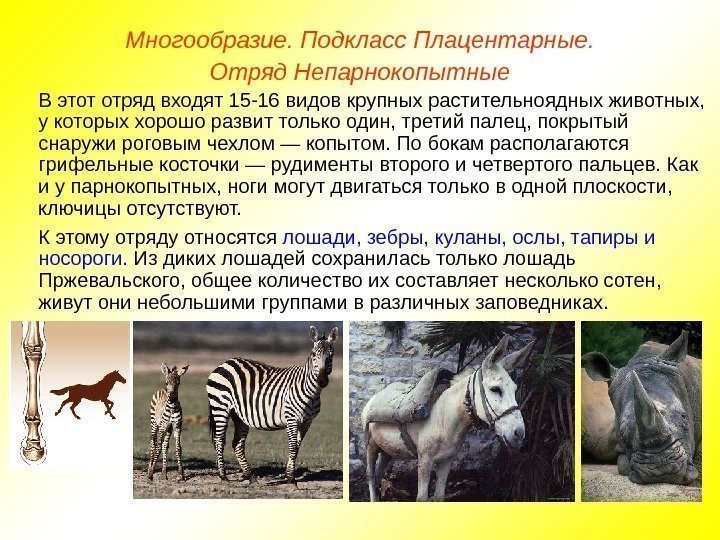 Многообразие. Подкласс Плацентарные. Отряд Непарнокопытные

В этот отряд входят 15-16 видов крупных растительноядных животных, у которых хорошо развит только один, третий палец, покрытый снаружи роговым чехлом — копытом. По бокам располагаются грифельные косточки — рудименты второго и четвертого пальцев. Как и у парнокопытных, ноги могут двигаться только в одной плоскости, ключицы отсутствуют.

К этому отряду относятся лошади, зебры, куланы, ослы, тапиры и носороги. Из диких лошадей сохранилась только лошадь Пржевальского, общее количество их составляет несколько сотен, живут они небольшими группами в различных заповедниках.